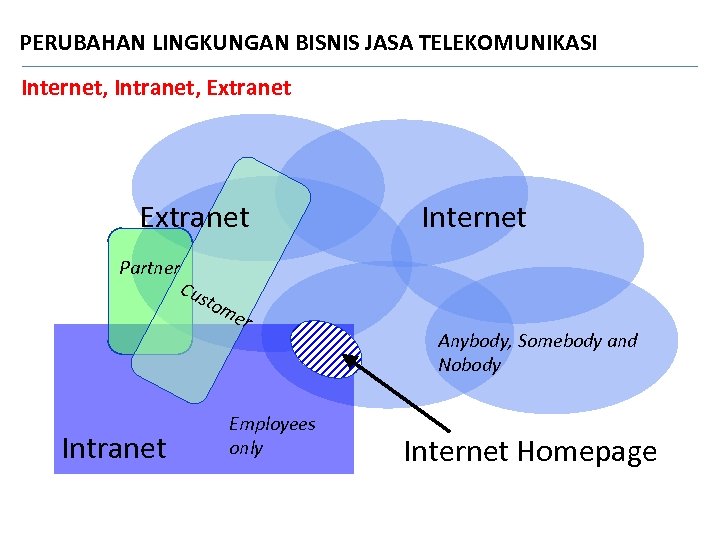 PERUBAHAN LINGKUNGAN BISNIS JASA TELEKOMUNIKASI

Internet, Intranet, Extranet

Extranet

Internet

Partner

Customer

Anybody, Somebody and Nobody

Employees only

Intranet

Internet Homepage